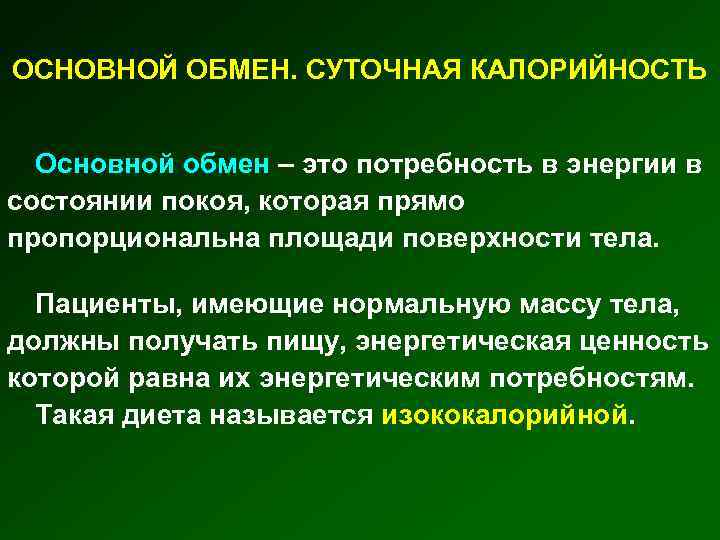 ОСНОВНОЙ ОБМЕН. СУТОЧНАЯ КАЛОРИЙНОСТЬ

Основной обмен – это потребность в энергии в состоянии покоя, которая прямо пропорциональна площади поверхности тела.

Пациенты, имеющие нормальную массу тела, должны получать пищу, энергетическая ценность которой равна их энергетическим потребностям.
Такая диета называется изококалорийной.